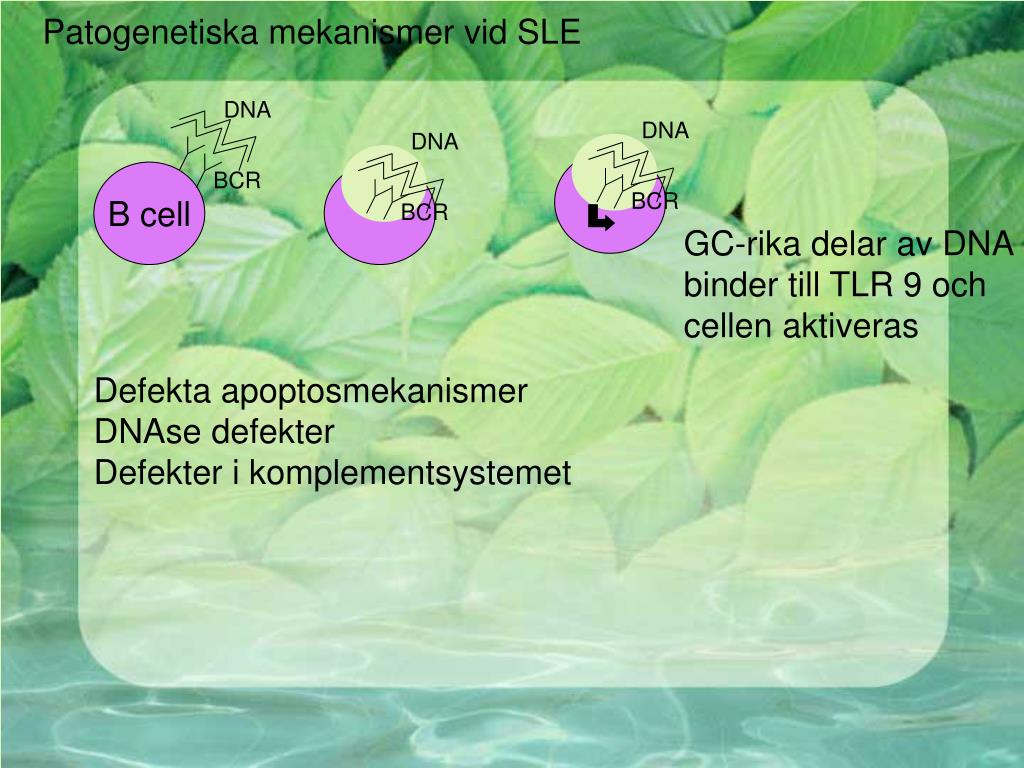 Patogenetiska mekanismer vid SLE

DNA

BCR

B cell

DNA

BCR

DNA

BCR

GC-rika delar av DNA binder till TLR 9 och cellen aktiveras

Defekta apoptosmekanismer
DNAse defekter
Defekter i komplementsystemet